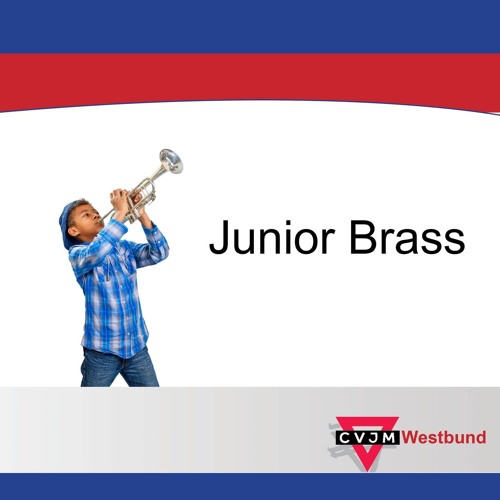 Junior Brass

CVJM Westbund